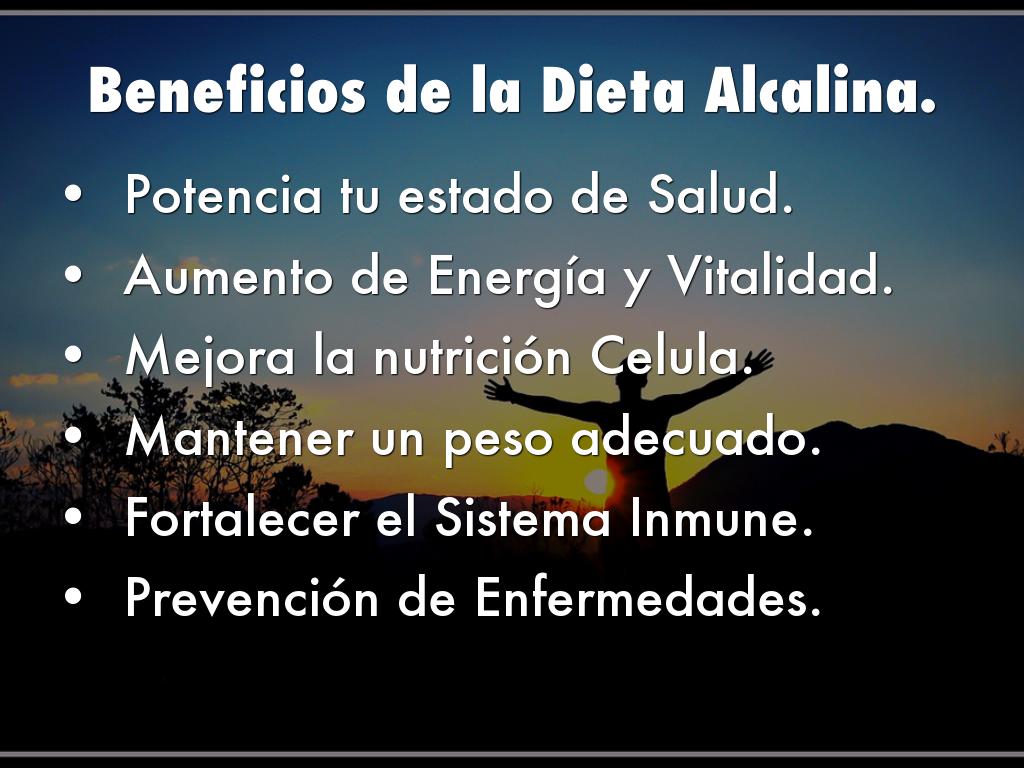 Beneficios de la Dieta Alcalina.

• Potencia tu estado de Salud.
• Aumento de Energía y Vitalidad.
• Mejora la nutrición Celula.
• Mantener un peso adecuado.
• Fortalecer el Sistema Inmune.
• Prevención de Enfermedades.